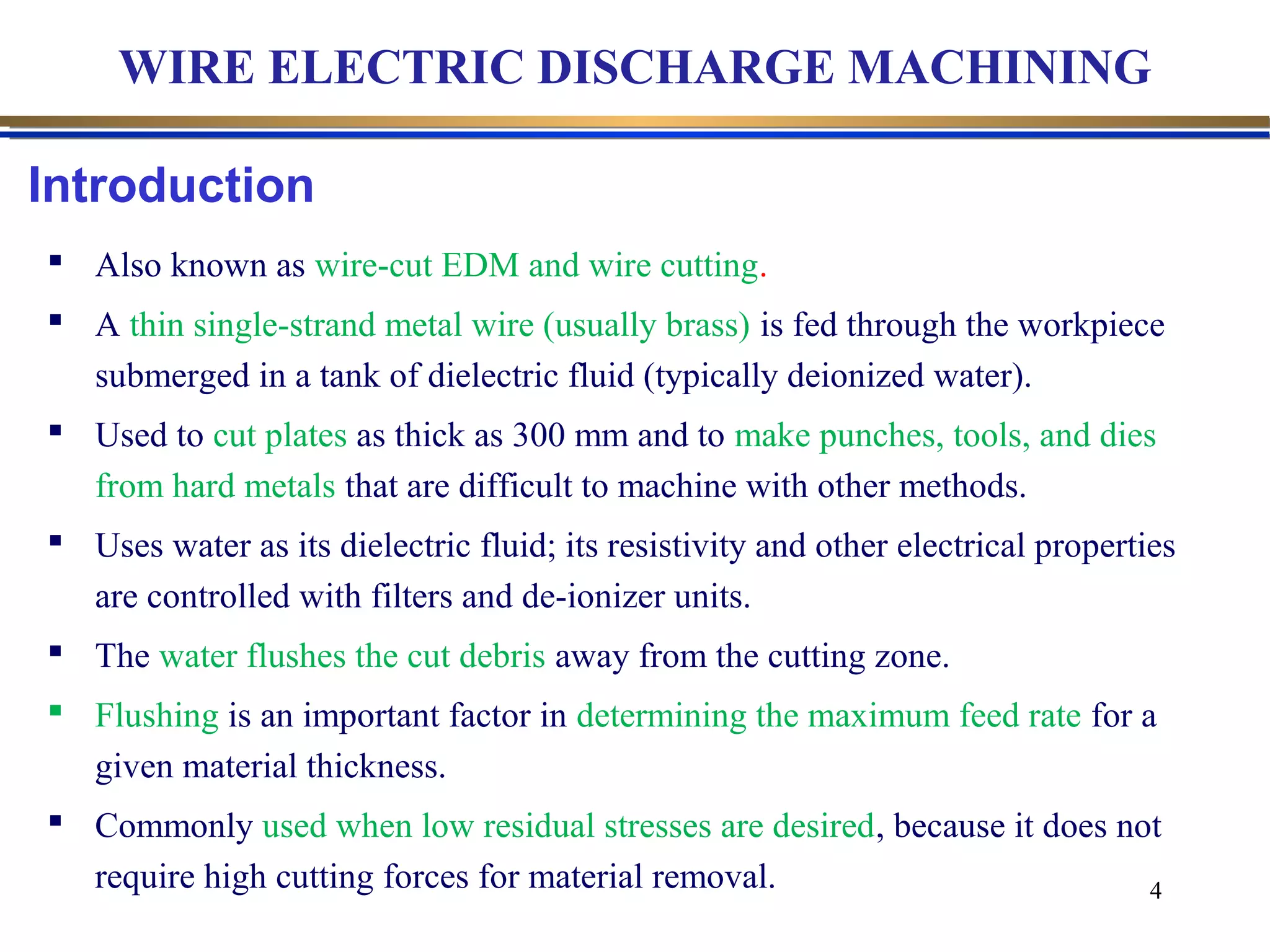 WIRE ELECTRIC DISCHARGE MACHINING

Introduction

▪ Also known as wire-cut EDM and wire cutting.

▪ A thin single-strand metal wire (usually brass) is fed through the workpiece submerged in a tank of dielectric fluid (typically deionized water).

▪ Used to cut plates as thick as 300 mm and to make punches, tools, and dies from hard metals that are difficult to machine with other methods.

▪ Uses water as its dielectric fluid; its resistivity and other electrical properties are controlled with filters and de-ionizer units.

▪ The water flushes the cut debris away from the cutting zone.

▪ Flushing is an important factor in determining the maximum feed rate for a given material thickness.

▪ Commonly used when low residual stresses are desired, because it does not require high cutting forces for material removal.

4